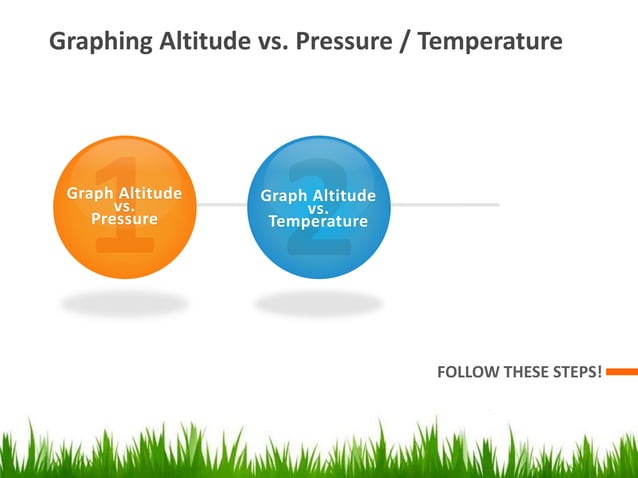 Graphing Altitude vs. Pressure / Temperature

1
Graph Altitude vs. Pressure

2
Graph Altitude vs. Temperature

FOLLOW THESE STEPS!